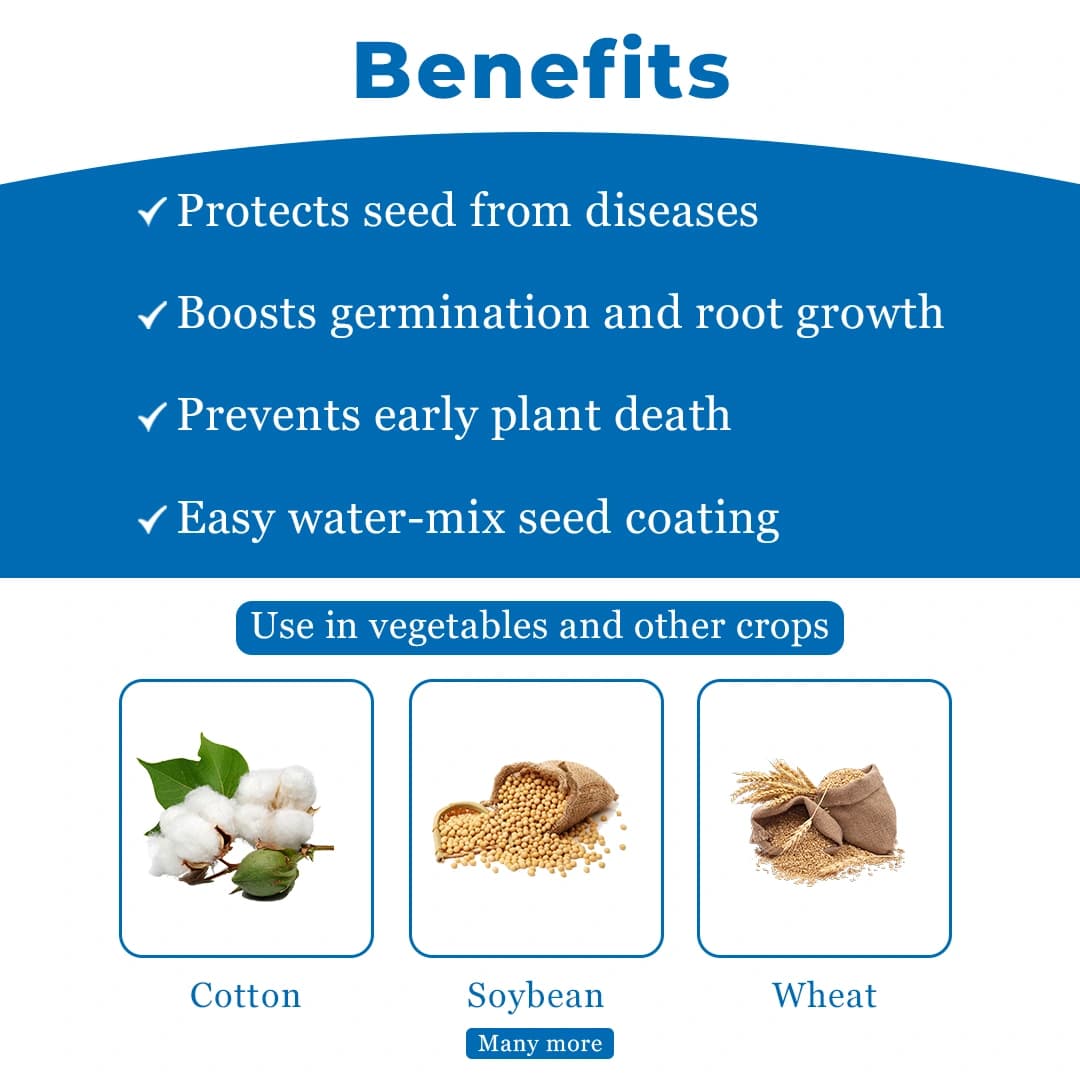 Benefits

✓ Protects seed from diseases

✓ Boosts germination and root growth

✓ Prevents early plant death

✓ Easy water-mix seed coating

Use in vegetables and other crops

Cotton

Soybean

Wheat

Many more